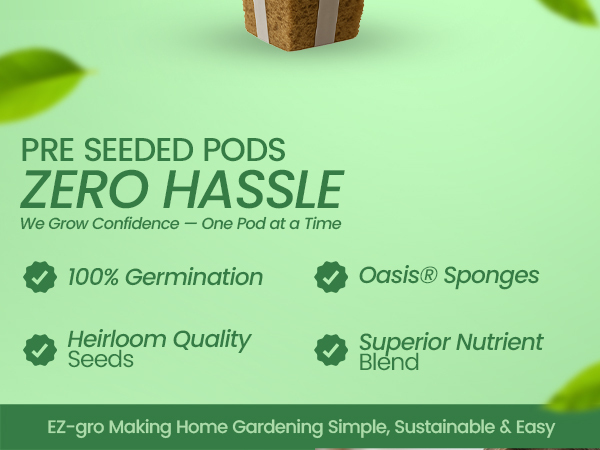 PRE SEEDED PODS
ZERO HASSLE
We Grow Confidence — One Pod at a Time

100% Germination

Oasis® Sponges

Heirloom Quality Seeds

Superior Nutrient Blend

EZ-gro Making Home Gardening Simple, Sustainable & Easy